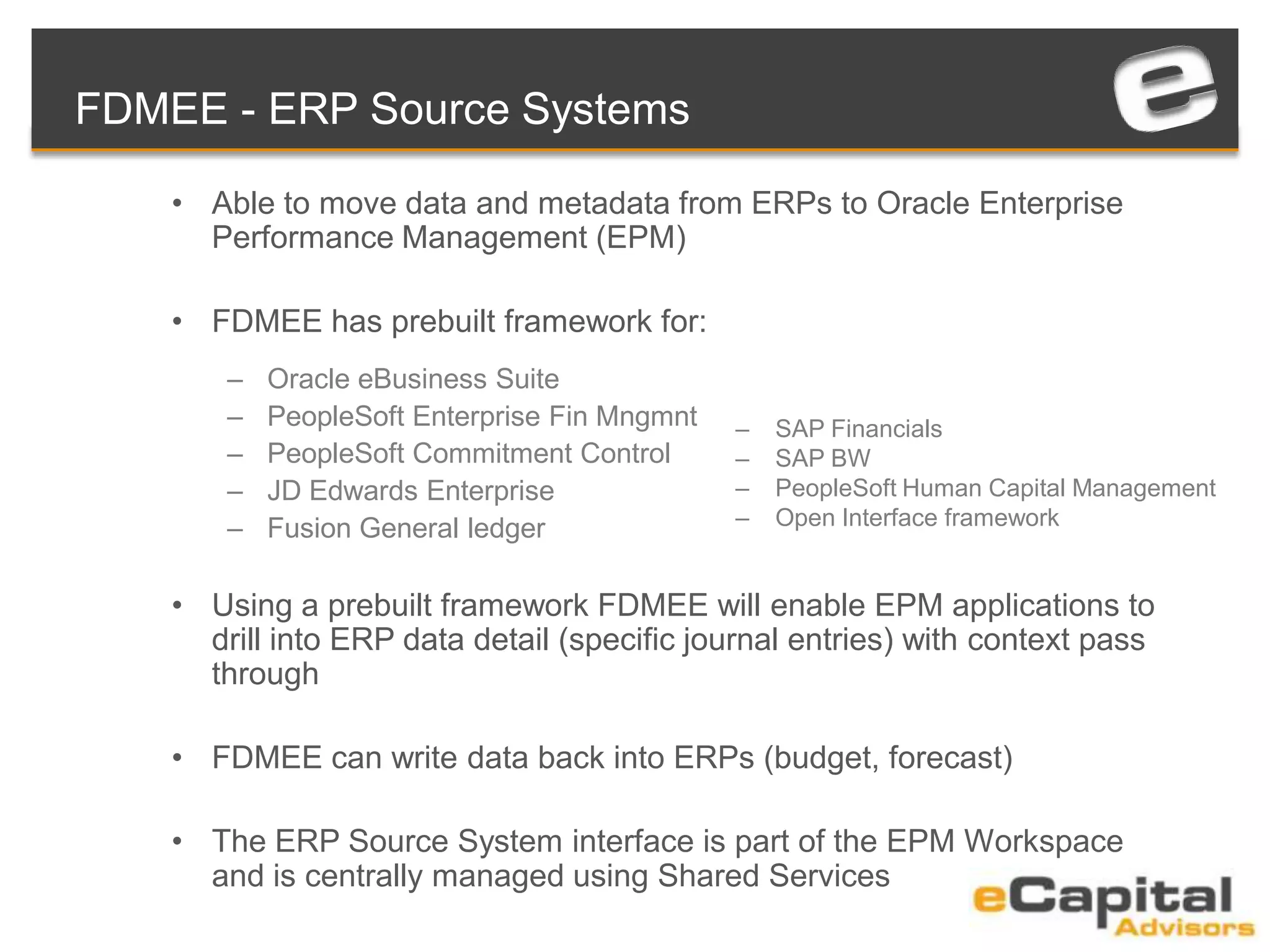 FDMEE - ERP Source Systems

e

• Able to move data and metadata from ERPs to Oracle Enterprise Performance Management (EPM)

• FDMEE has prebuilt framework for:

– Oracle eBusiness Suite
– PeopleSoft Enterprise Fin Mngmnt
– PeopleSoft Commitment Control
– JD Edwards Enterprise
– Fusion General ledger

– SAP Financials
– SAP BW
– PeopleSoft Human Capital Management
– Open Interface framework

• Using a prebuilt framework FDMEE will enable EPM applications to drill into ERP data detail (specific journal entries) with context pass through

• FDMEE can write data back into ERPs (budget, forecast)

• The ERP Source System interface is part of the EPM Workspace and is centrally managed using Shared Services

eCapital Advisors